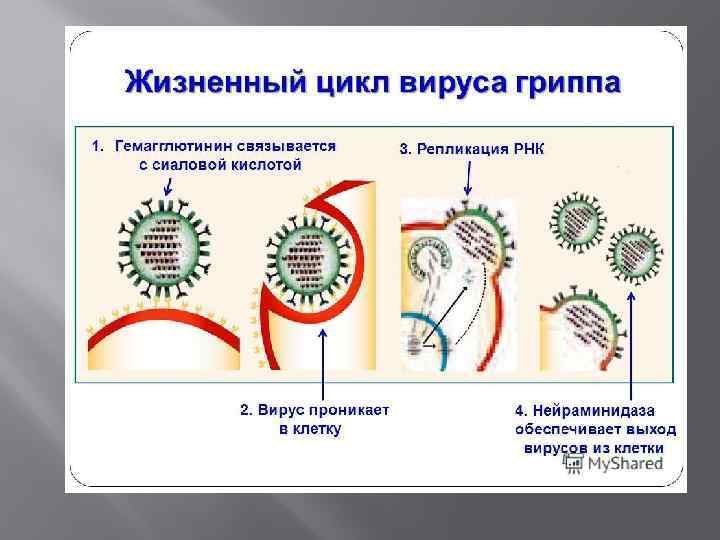 Жизненный цикл вируса гриппа

1. Гемагглютинин связывается с сиаловой кислотой

3. Репликация РНК

2. Вирус проникает в клетку

4. Нейраминидаза обеспечивает выход вирусов из клетки

MyShared